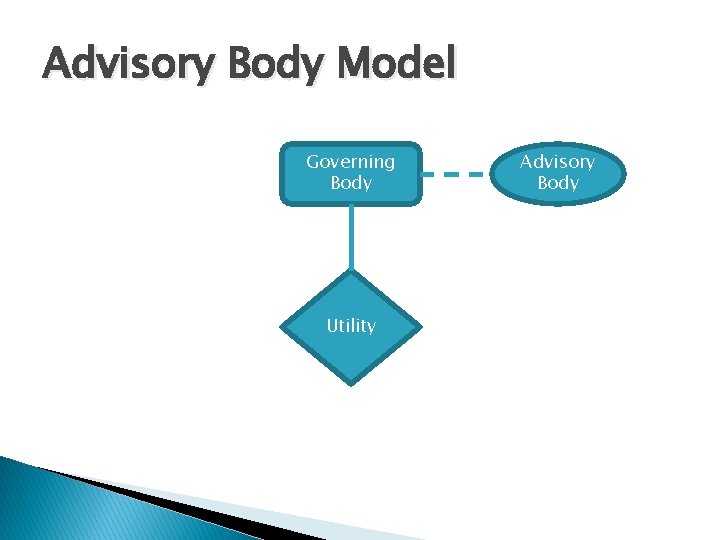 Advisory Body Model

Governing Body

Advisory Body

Utility